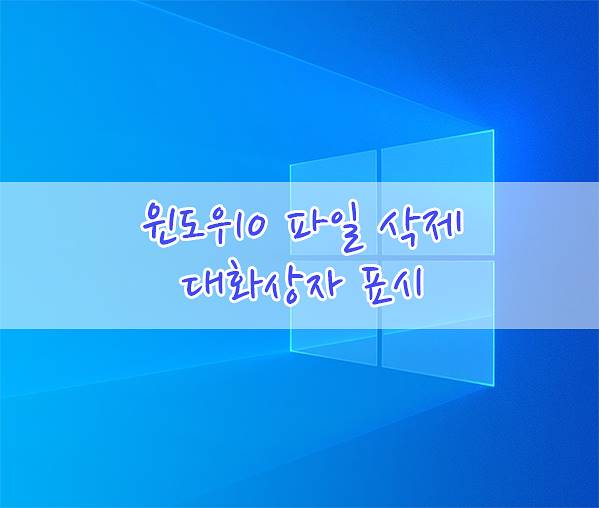 윈도우10 파일 삭제
대화상자 표시